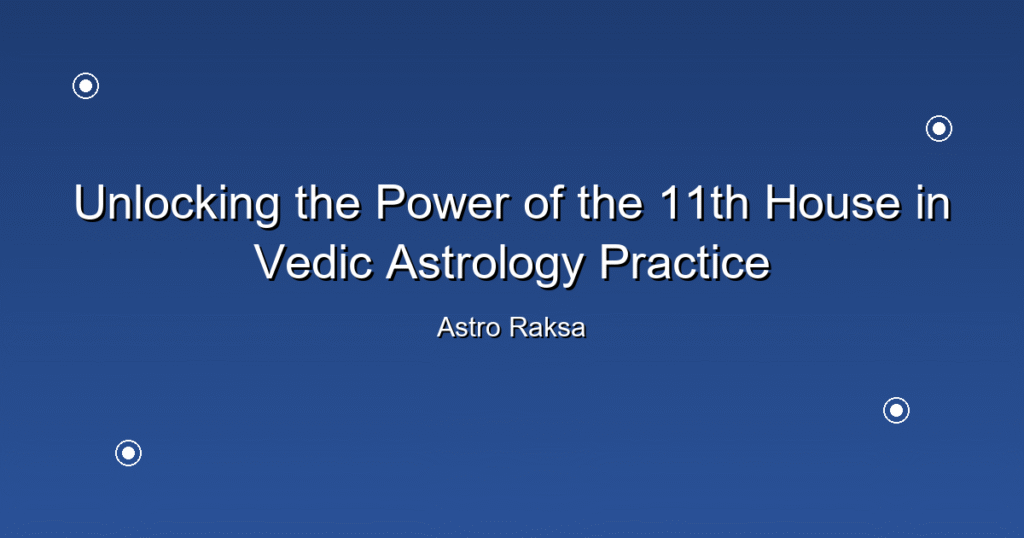 Unlocking the Power of the 11th House in Vedic Astrology Practice

Astro Raksa